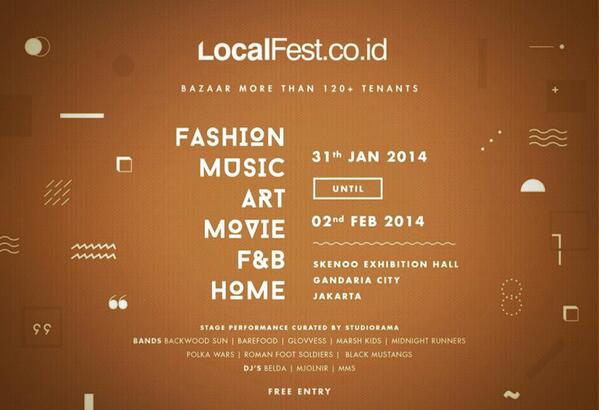 LocalFest.co.id

BAZAAR MORE THAN 120+ TENANTS

FASHION
MUSIC
ART
MOVIE
F&B
HOME

31th JAN 2014

UNTIL

02nd FEB 2014

SKENOO EXHIBITION HALL
GANDARIA CITY
JAKARTA

STAGE PERFORMANCE CURATED BY STUDIORAMA
BANDS BACKWOOD SUN | BAREFOOD | GLOVVESS | MARSH KIDS | MIDNIGHT RUNNERS
POLKA WARS | ROMAN FOOT SOLDIERS | BLACK MUSTANGS
DJ'S BELDA | MJOLNIR | MMS

FREE ENTRY